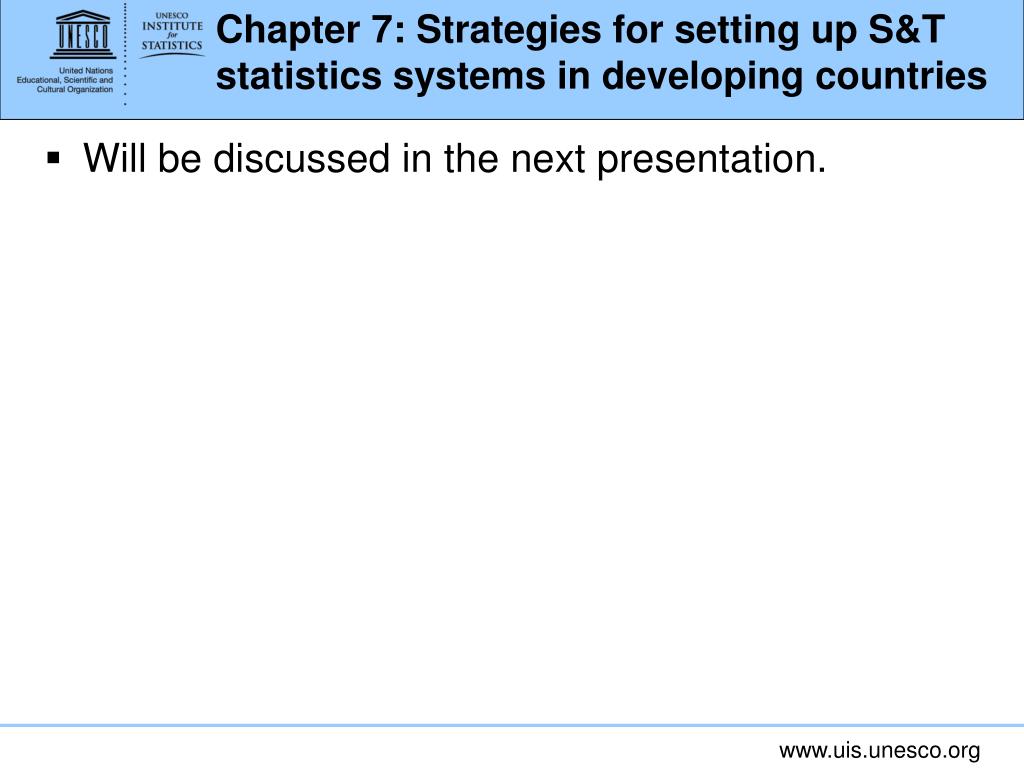 UNESCO

United Nations Educational, Scientific and Cultural Organization

UNESCO INSTITUTE for STATISTICS

Chapter 7: Strategies for setting up S&T statistics systems in developing countries

▪ Will be discussed in the next presentation.

www.uis.unesco.org